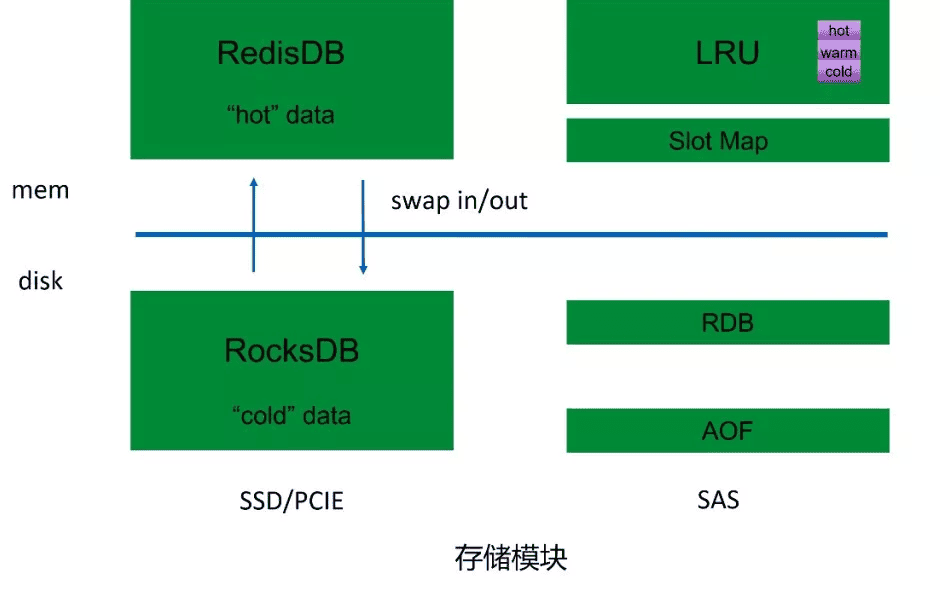 RedisDB

“hot” data

LRU

hot
warm
cold

Slot Map

mem

swap in/out

disk

RocksDB

“cold” data

RDB

AOF

SSD/PCIE

SAS

存储模块